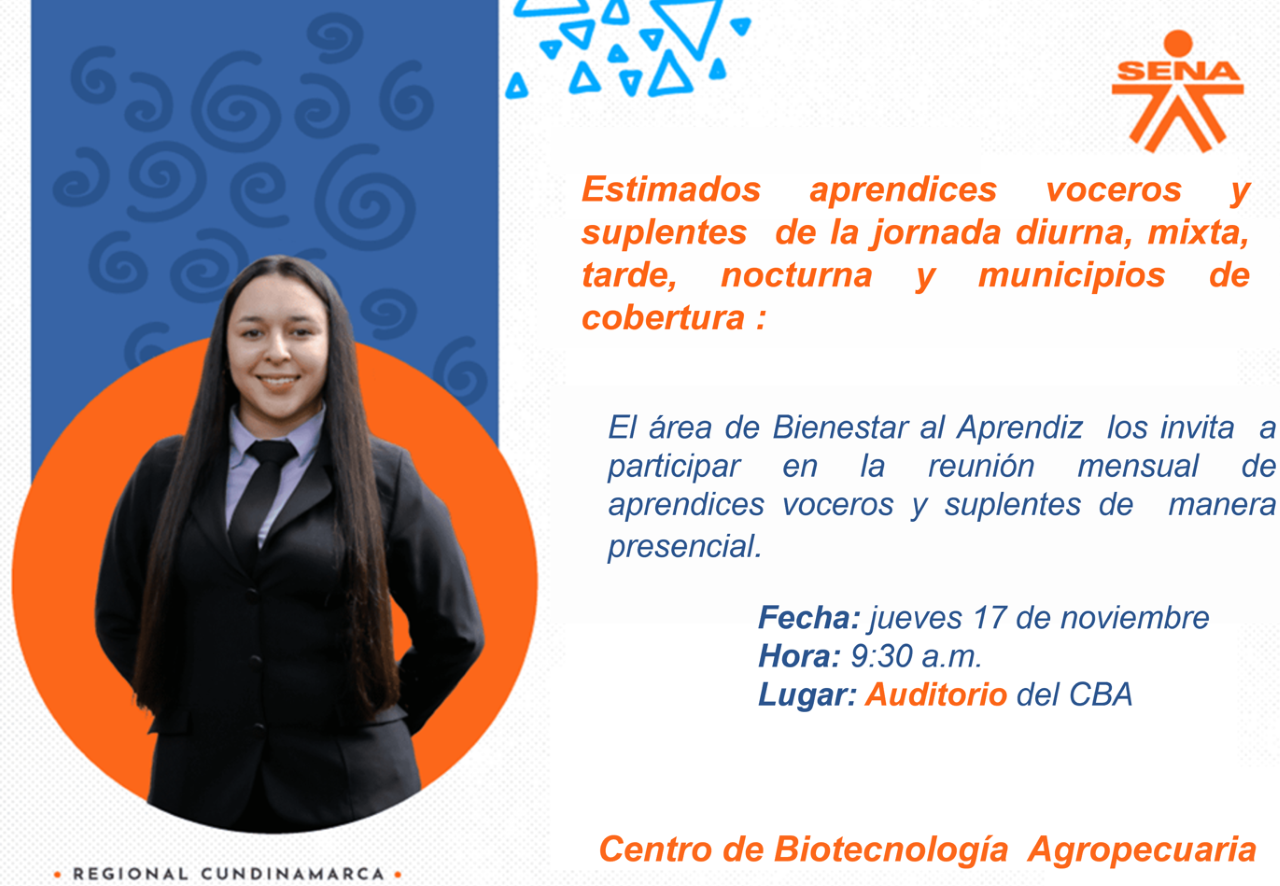 SENA

Estimados aprendices voceros y suplentes de la jornada diurna, mixta, tarde, nocturna y municipios de cobertura :

El área de Bienestar al Aprendiz los invita a participar en la reunión mensual de aprendices voceros y suplentes de manera presencial.

Fecha: jueves 17 de noviembre
Hora: 9:30 a.m.
Lugar: Auditorio del CBA

• REGIONAL CUNDINAMARCA •

Centro de Biotecnología Agropecuaria